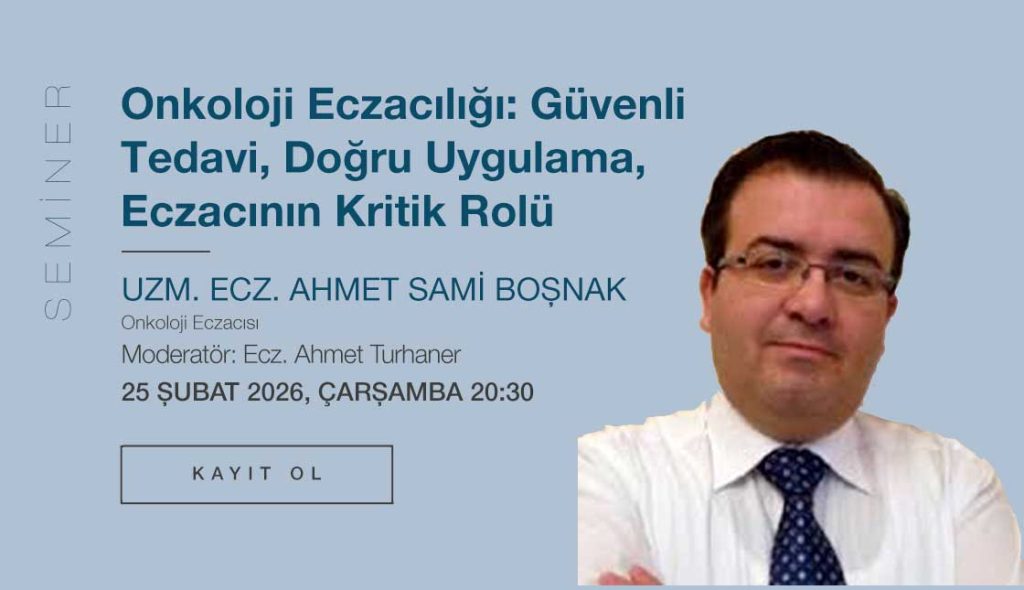 SEMİNER

Onkoloji Eczacılığı: Güvenli Tedavi, Doğru Uygulama, Eczacının Kritik Rolü

UZM. ECZ. AHMET SAMİ BOŞNAK
Onkoloji Eczacısı
Moderatör: Ecz. Ahmet Turhaner
25 ŞUBAT 2026, ÇARŞAMBA 20:30

KAYIT OL